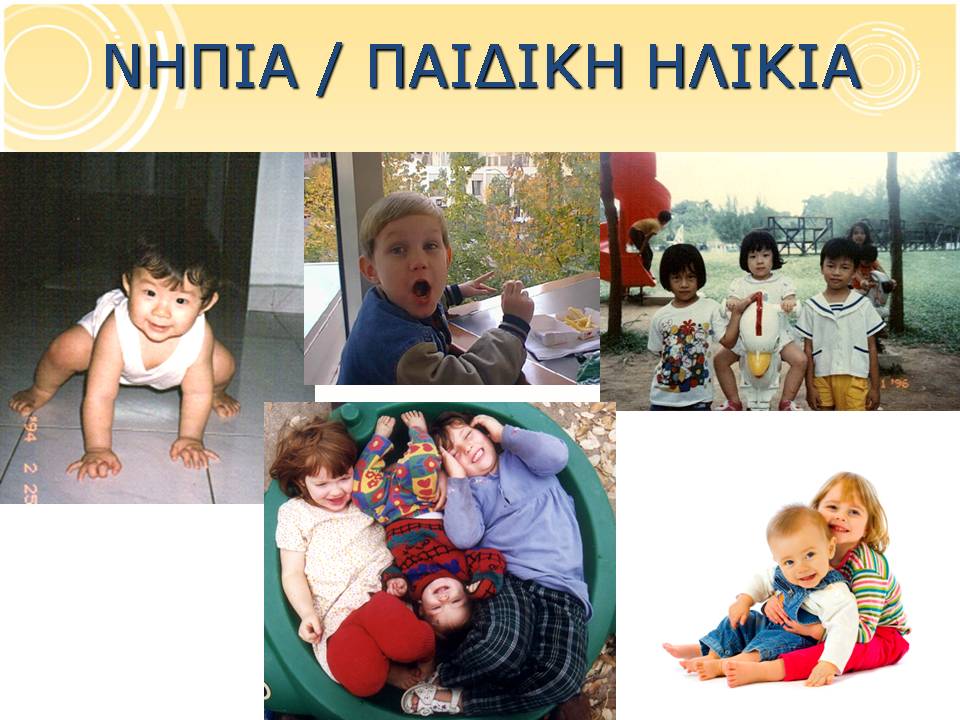 ΝΗΠΙΑ / ΠΑΙΔΙΚΗ ΗΛΙΚΙΑ

'94 2 25

1 '96